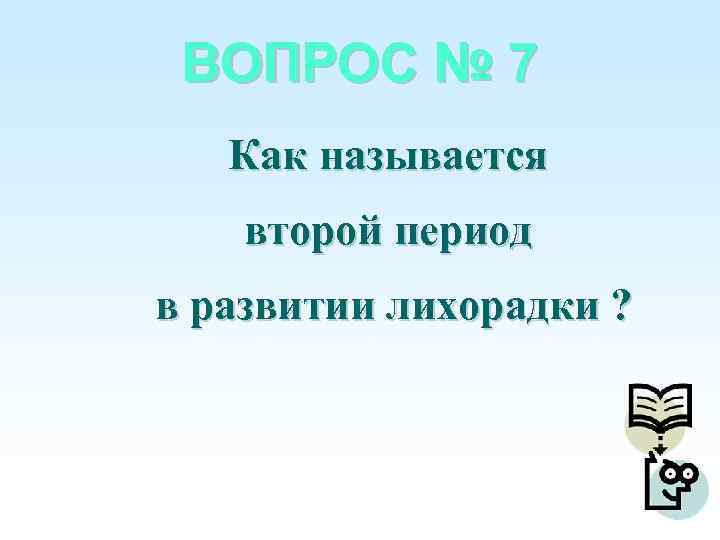 ВОПРОС № 7

Как называется второй период в развитии лихорадки ?